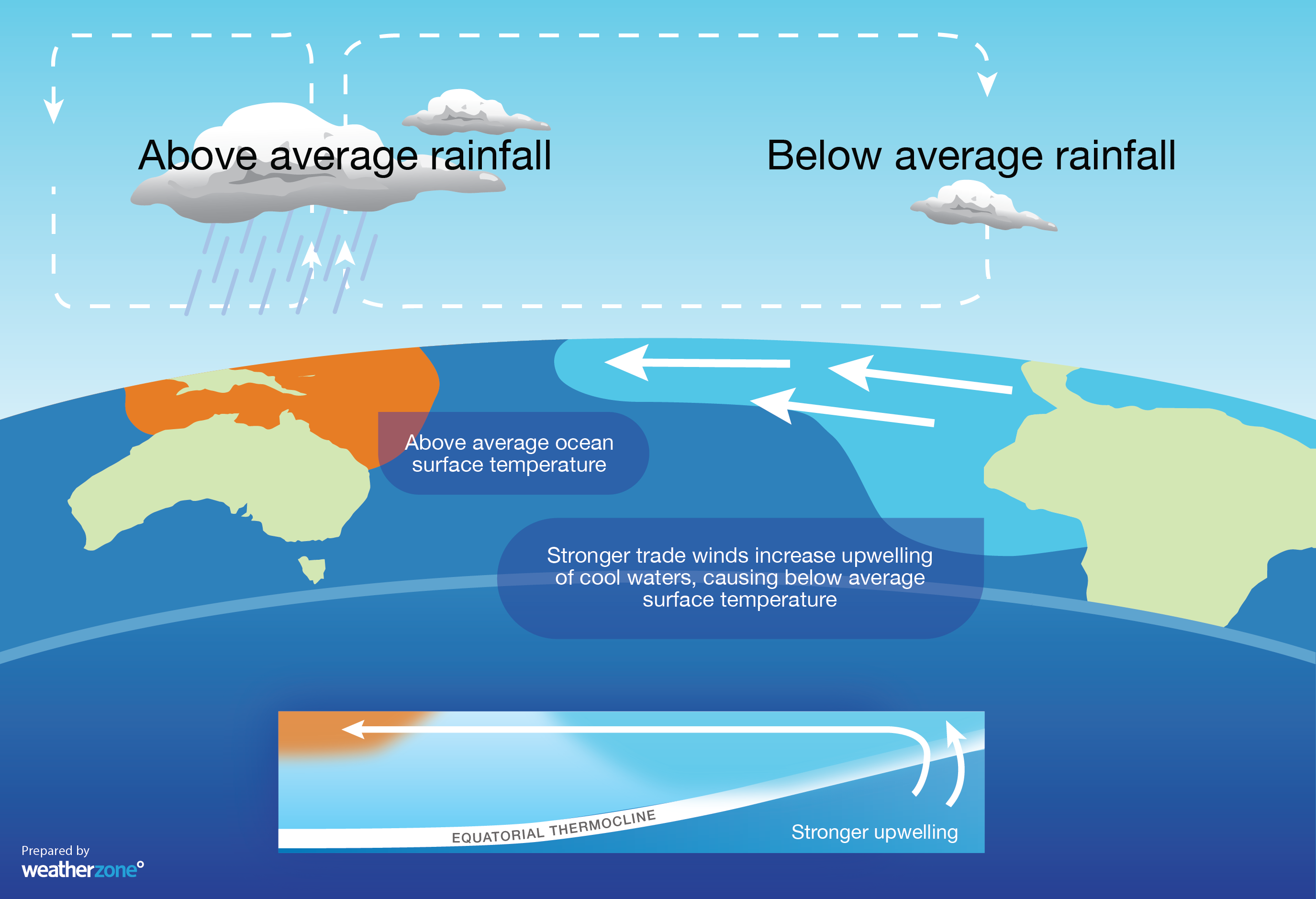 Above average rainfall

Below average rainfall

Above average ocean surface temperature

Stronger trade winds increase upwelling of cool waters, causing below average surface temperature

EQUATORIAL THERMOCLINE

Stronger upwelling

Prepared by
weatherzone°